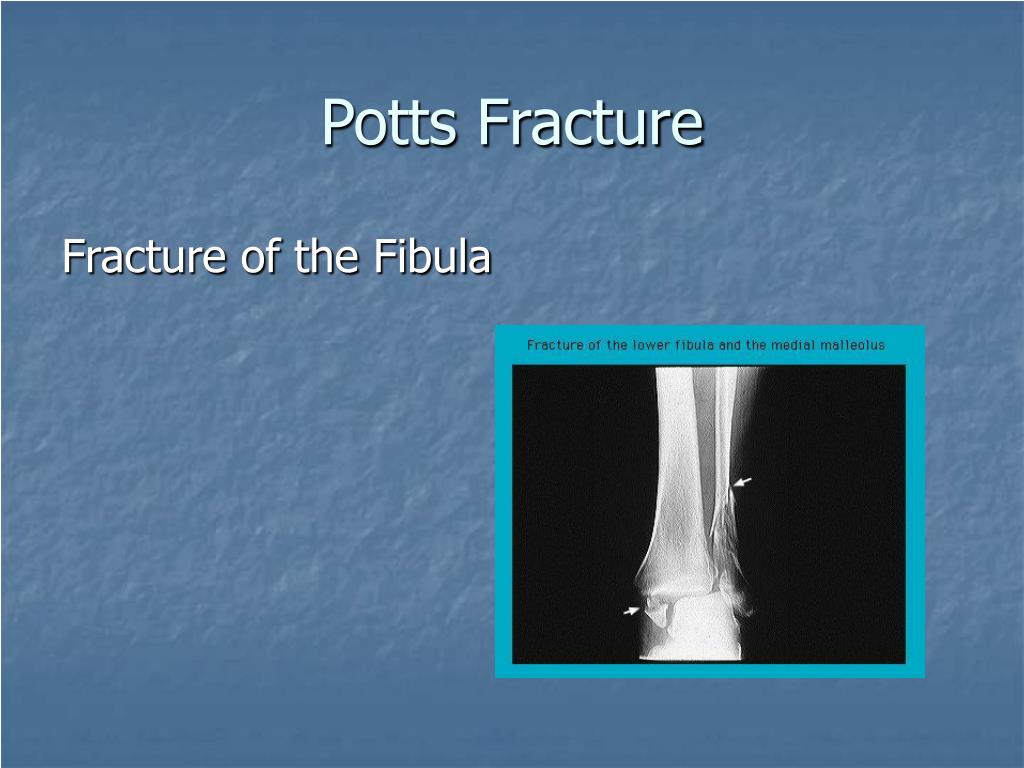 Potts Fracture

Fracture of the Fibula

Fracture of the lower fibula and the medial malleolus